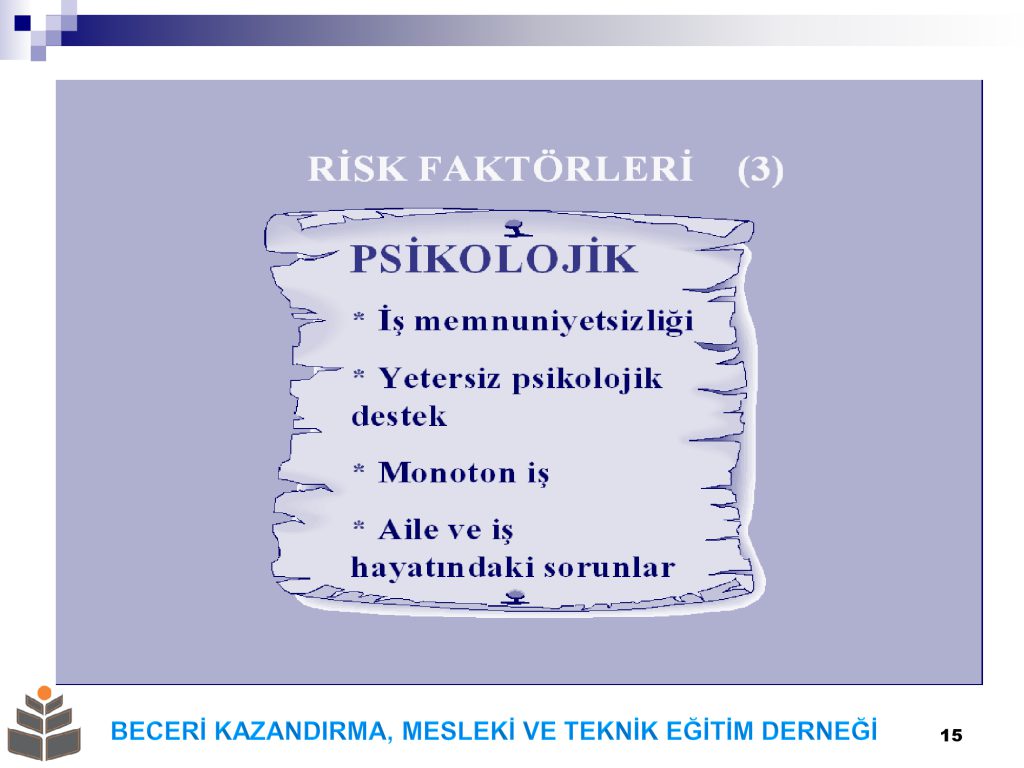 RİSK FAKTÖRLERİ (3)

PSİKOLOJİK

* İş memnuniyetsizliği

* Yetersiz psikolojik destek

* Monoton iş

* Aile ve iş hayatındaki sorunlar

BECERİ KAZANDIRMA, MESLEKİ VE TEKNİK EĞİTİM DERNEĞİ

15